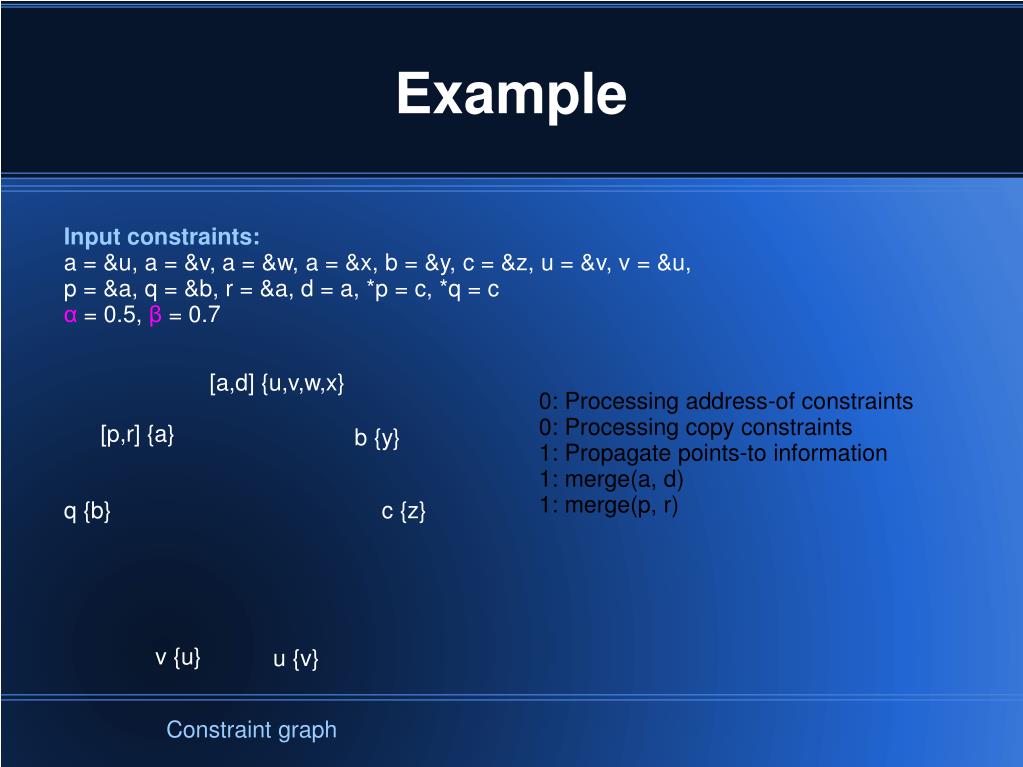 Example

Input constraints:
a = &u, a = &v, a = &w, a = &x, b = &y, c = &z, u = &v, v = &u,
p = &a, q = &b, r = &a, d = a, *p = c, *q = c
α = 0.5, β = 0.7

[a,d] {u,v,w,x}

[p,r] {a}

b {y}

q {b}

c {z}

v {u}

u {v}

0: Processing address-of constraints
0: Processing copy constraints
1: Propagate points-to information
1: merge(a, d)
1: merge(p, r)

Constraint graph